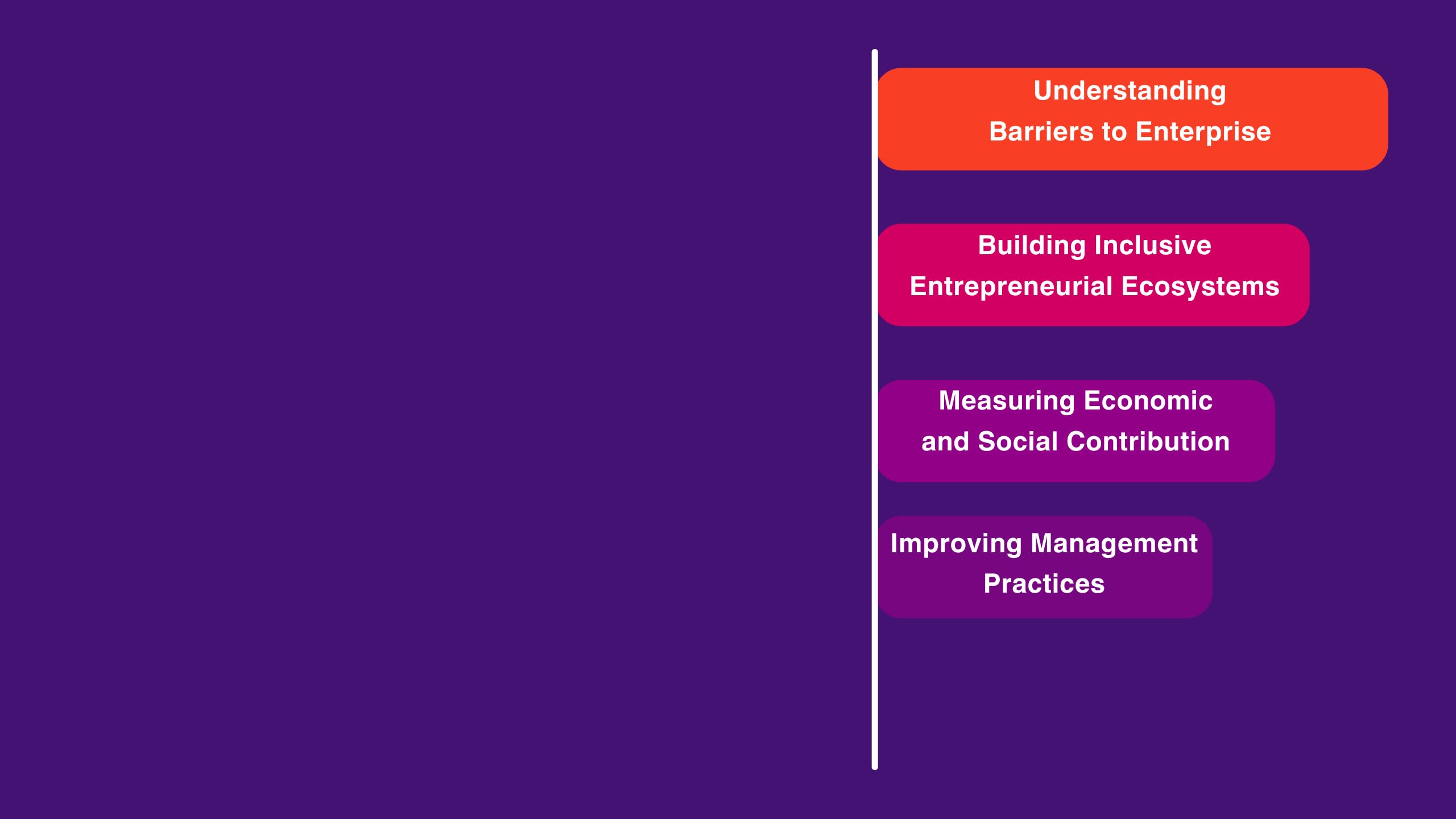 Understanding Barriers to Enterprise

Building Inclusive Entrepreneurial Ecosystems

Measuring Economic and Social Contribution

Improving Management Practices